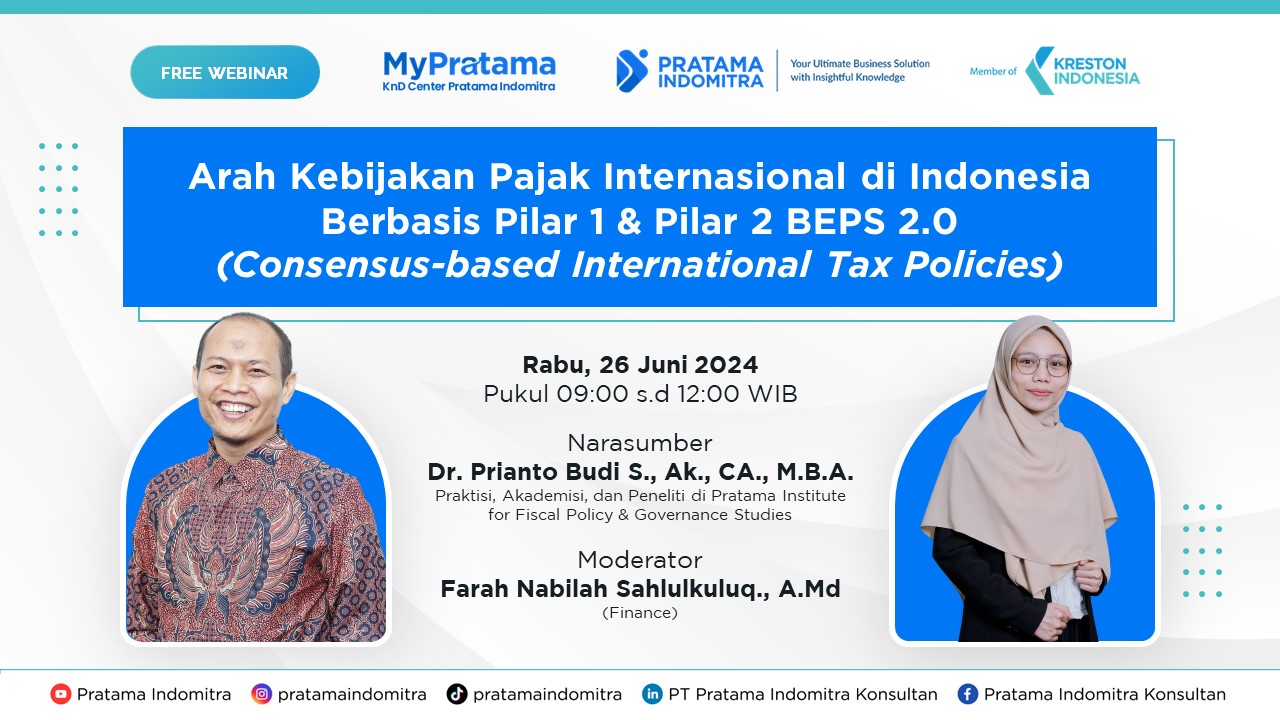 FREE WEBINAR

MyPratama
KnD Center Pratama Indomitra

PRATAMA INDOMITRA
Your Ultimate Business Solution with Insightful Knowledge

Member of KRESTON INDONESIA

Arah Kebijakan Pajak Internasional di Indonesia Berbasis Pilar 1 & Pilar 2 BEPS 2.0
(Consensus-based International Tax Policies)

Rabu, 26 Juni 2024
Pukul 09:00 s.d 12:00 WIB

Narasumber
Dr. Prianto Budi S., Ak., CA., M.B.A.
Praktisi, Akademisi, dan Peneliti di Pratama Institute for Fiscal Policy & Governance Studies

Moderator
Farah Nabilah Sahlulkuluq., A.Md
(Finance)

Pratama Indomitra   pratamaindomitra   pratamaindomitra   PT Pratama Indomitra Konsultan   Pratama Indomitra Konsultan